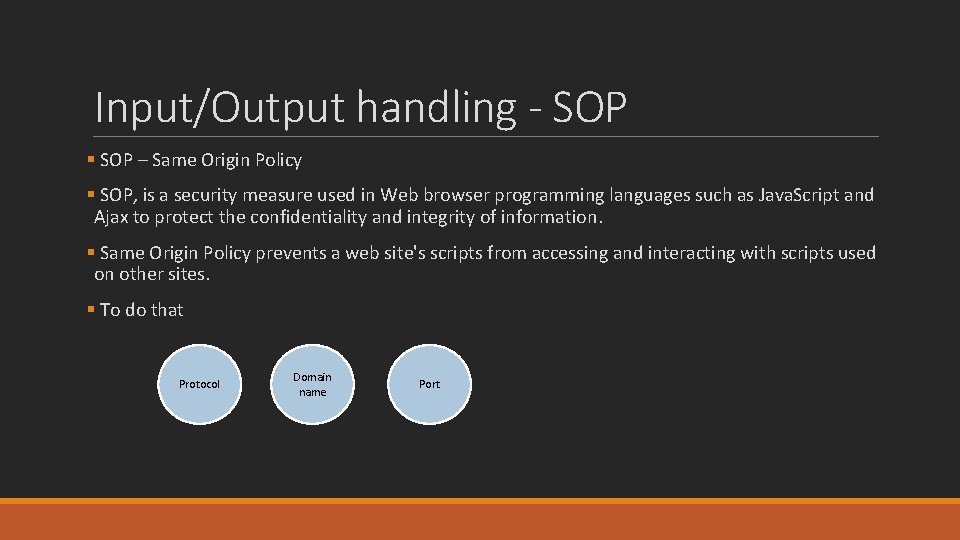 Input/Output handling - SOP

▪ SOP – Same Origin Policy

▪ SOP, is a security measure used in Web browser programming languages such as Java.Script and Ajax to protect the confidentiality and integrity of information.

▪ Same Origin Policy prevents a web site's scripts from accessing and interacting with scripts used on other sites.

▪ To do that

Protocol

Domain name

Port